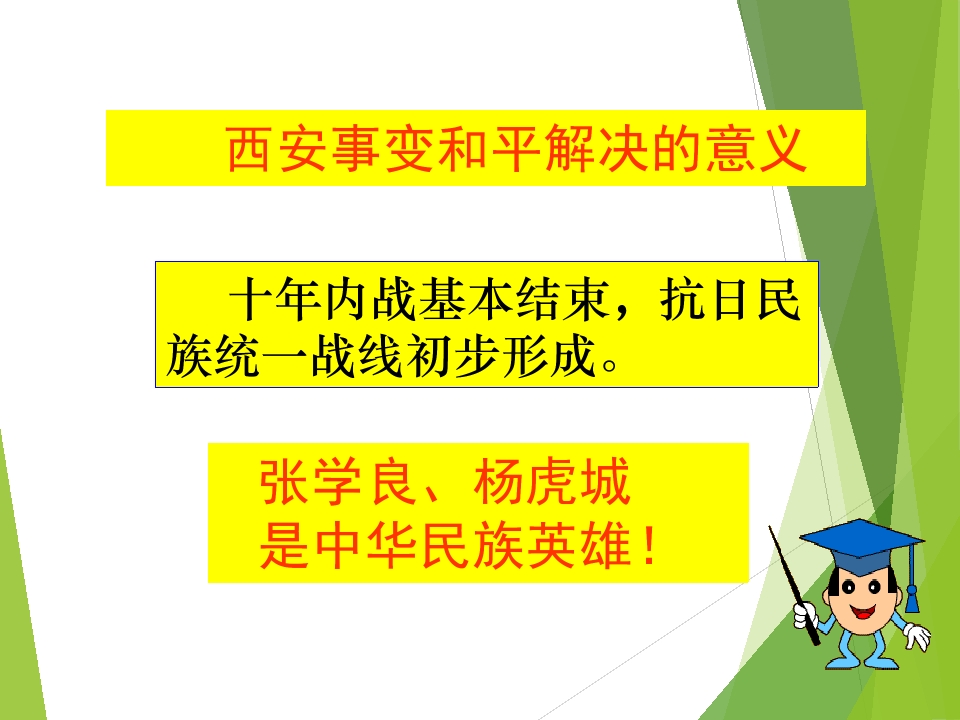 西安事变和平解决的意义

十年内战基本结束，抗日民族统一战线初步形成。

张学良、杨虎城
是中华民族英雄！